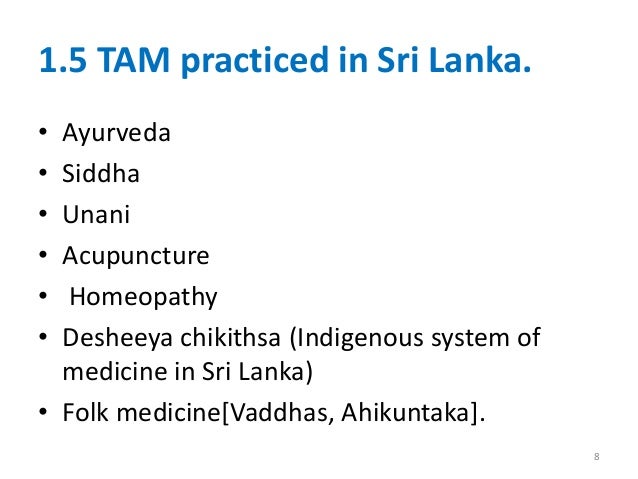 1.5 TAM practiced in Sri Lanka.

• Ayurveda
• Siddha
• Unani
• Acupuncture
• Homeopathy
• Desheeya chikithsa (Indigenous system of medicine in Sri Lanka)
• Folk medicine[Vaddhas, Ahikuntaka].

8